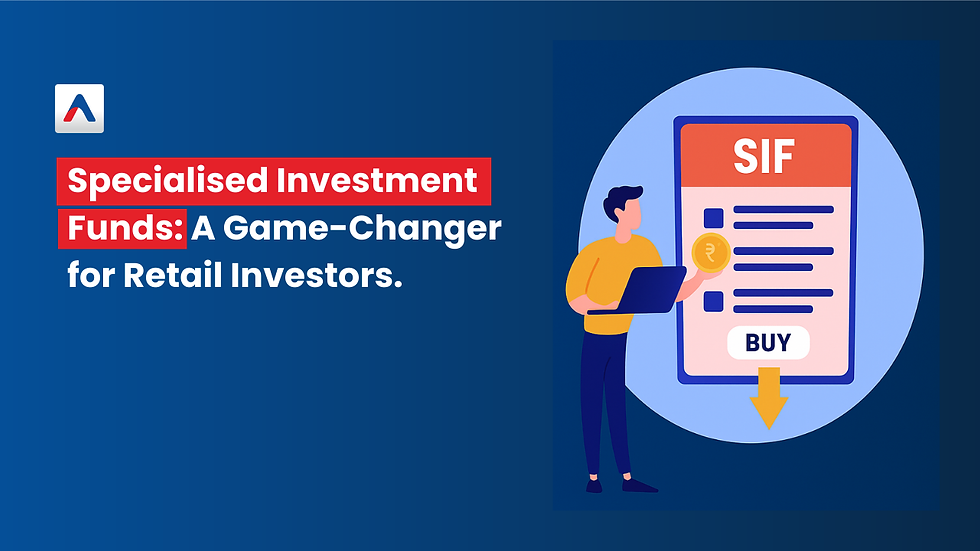 Specialised Investment Funds: A Game-Changer for Retail Investors.

SIF

₹

BUY